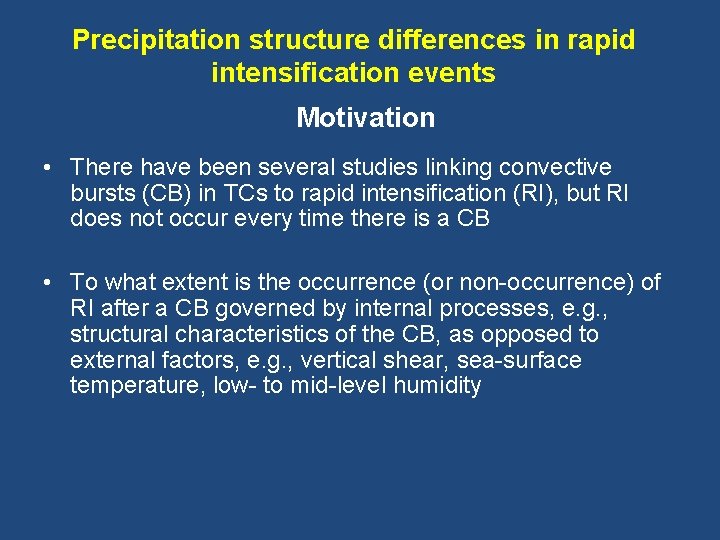 Precipitation structure differences in rapid intensification events

Motivation

• There have been several studies linking convective bursts (CB) in TCs to rapid intensification (RI), but RI does not occur every time there is a CB

• To what extent is the occurrence (or non-occurrence) of RI after a CB governed by internal processes, e.g., structural characteristics of the CB, as opposed to external factors, e.g., vertical shear, sea-surface temperature, low- to mid-level humidity